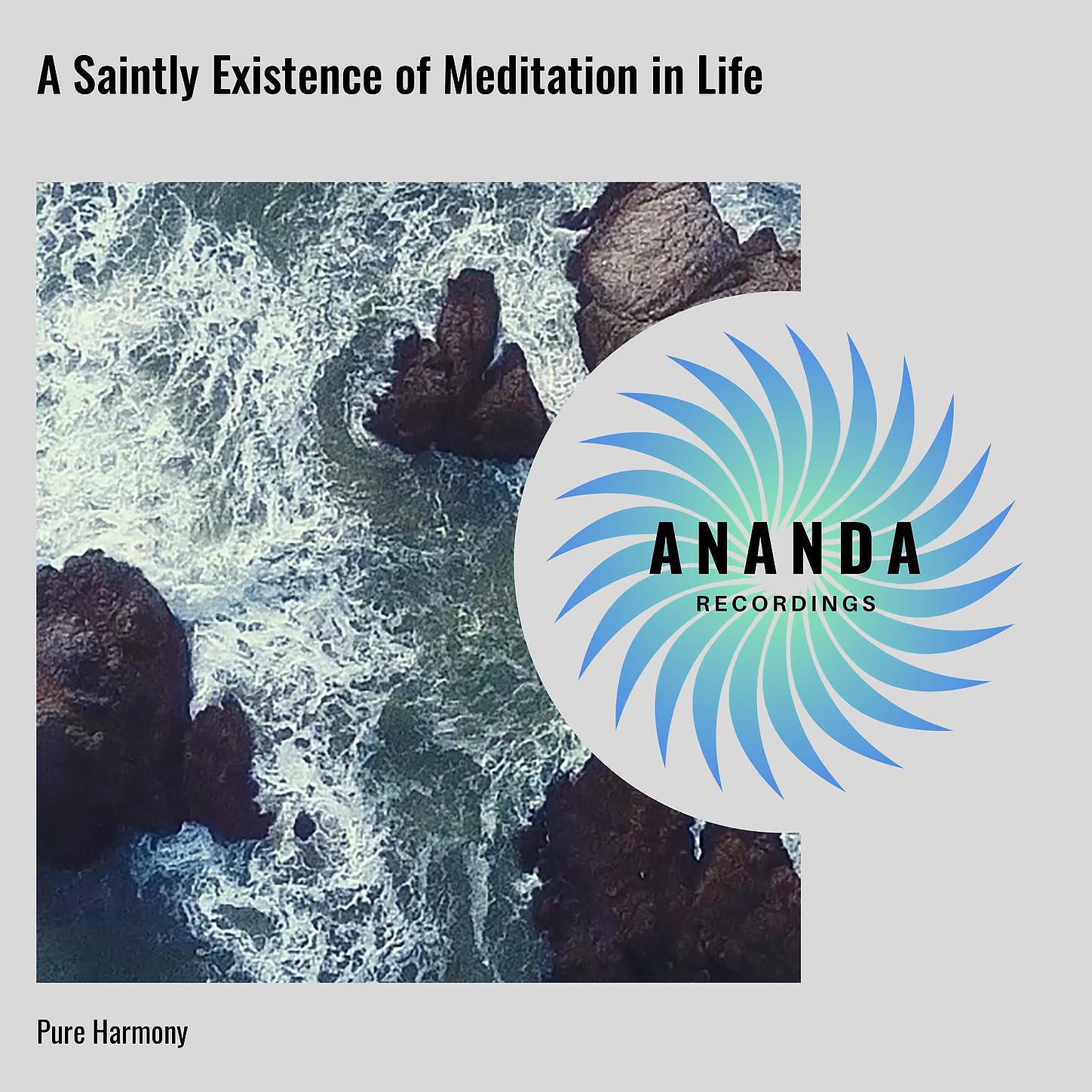 A Saintly Existence of Meditation in Life

ANANDA
RECORDINGS

Pure Harmony